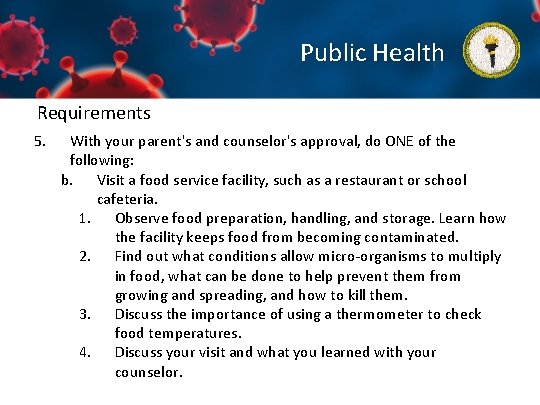 Public Health

Requirements

5. With your parent's and counselor's approval, do ONE of the following:

b. Visit a food service facility, such as a restaurant or school cafeteria.

1. Observe food preparation, handling, and storage. Learn how the facility keeps food from becoming contaminated.

2. Find out what conditions allow micro-organisms to multiply in food, what can be done to help prevent them from growing and spreading, and how to kill them.

3. Discuss the importance of using a thermometer to check food temperatures.

4. Discuss your visit and what you learned with your counselor.